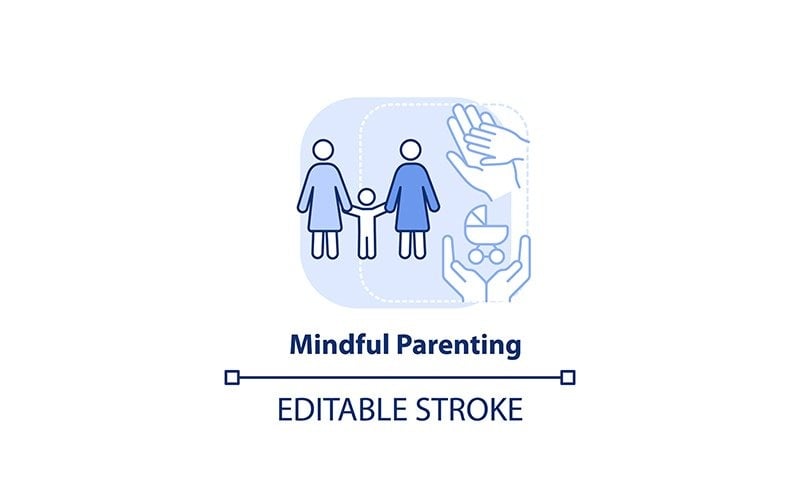 Mindful Parenting

EDITABLE STROKE